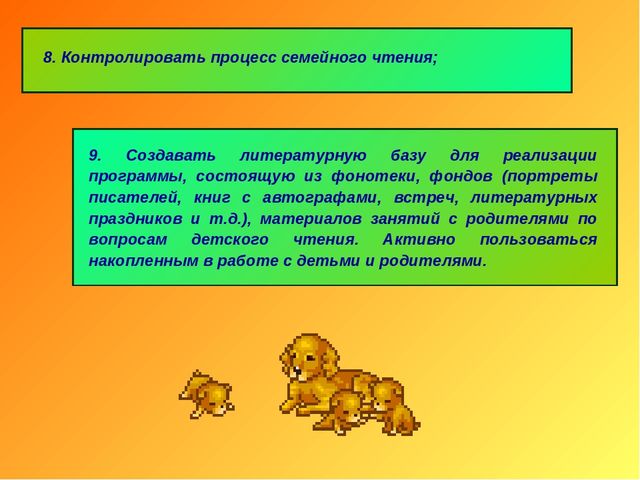 8. Контролировать процесс семейного чтения;

9. Создавать литературную базу для реализации программы, состоящую из фонотеки, фондов (портреты писателей, книг с автографами, встреч, литературных праздников и т.д.), материалов занятий с родителями по вопросам детского чтения. Активно пользоваться накопленным в работе с детьми и родителями.